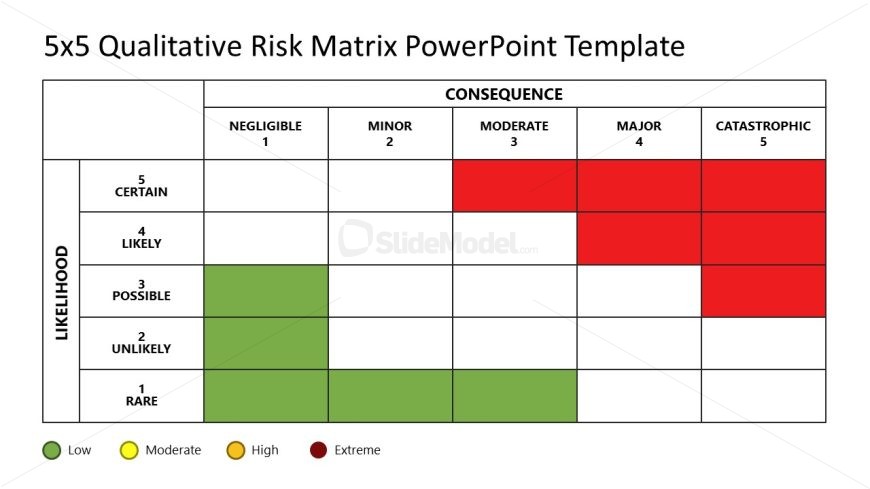 5x5 Qualitative Risk Matrix PowerPoint Template

| | | CONSEQUENCE | | | | |
|---|---|---|---|---|---|---|
| | | NEGLIGIBLE 1 | MINOR 2 | MODERATE 3 | MAJOR 4 | CATASTROPHIC 5 |
| LIKELIHOOD | 5 CERTAIN | | | | | |
| | 4 LIKELY | | | | | |
| | 3 POSSIBLE | | | | | |
| | 2 UNLIKELY | | | | | |
| | 1 RARE | | | | | |

SlideModel.com

Low Moderate High Extreme